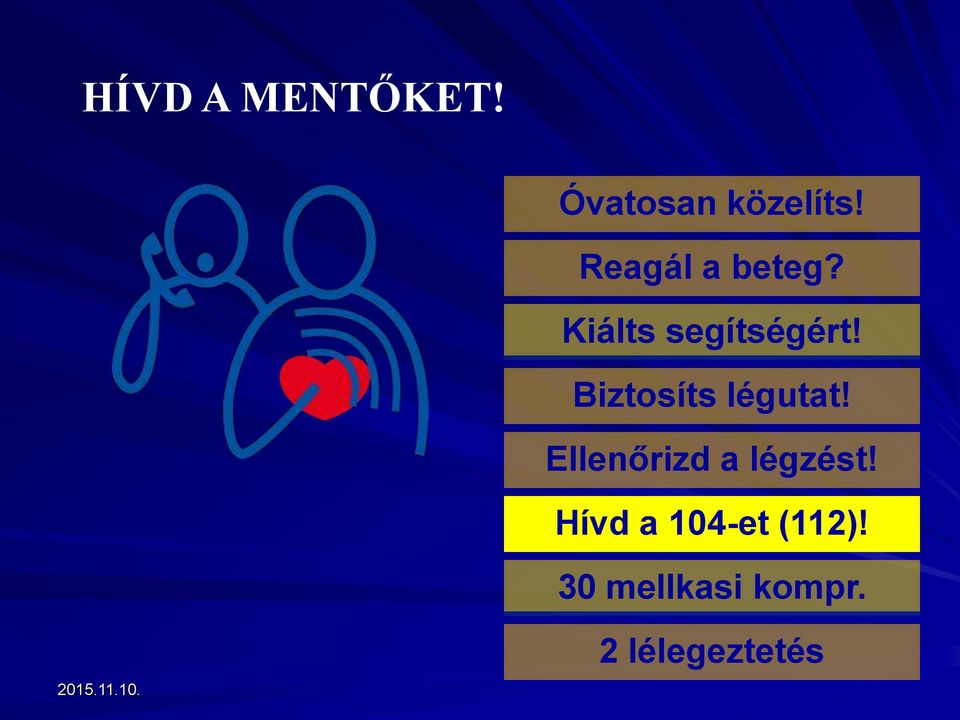 HÍVD A MENTŐKET!

Óvatosan közelíts!

Reagál a beteg?

Kiálts segítségért!

Biztosíts légutat!

Ellenőrizd a légzést!

Hívd a 104-et (112)!

30 mellkasi kompr.

2 lélegeztetés

2015.11.10.